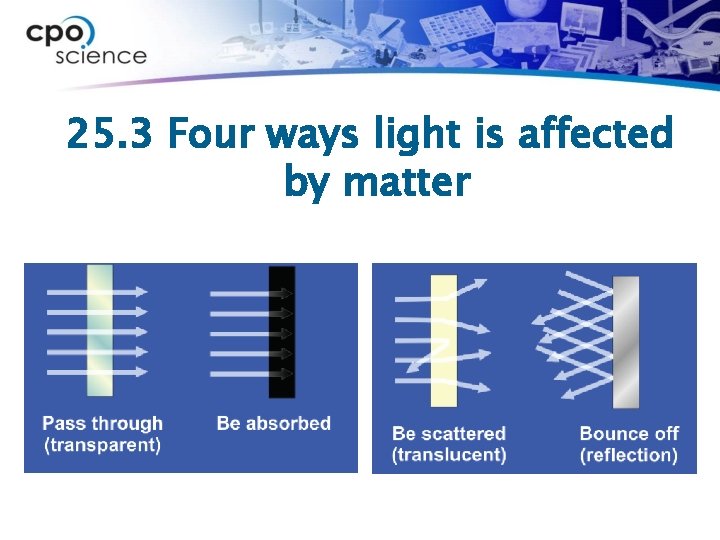 cpo science

25.3 Four ways light is affected by matter

Pass through (transparent)

Be absorbed

Be scattered (translucent)

Bounce off (reflection)